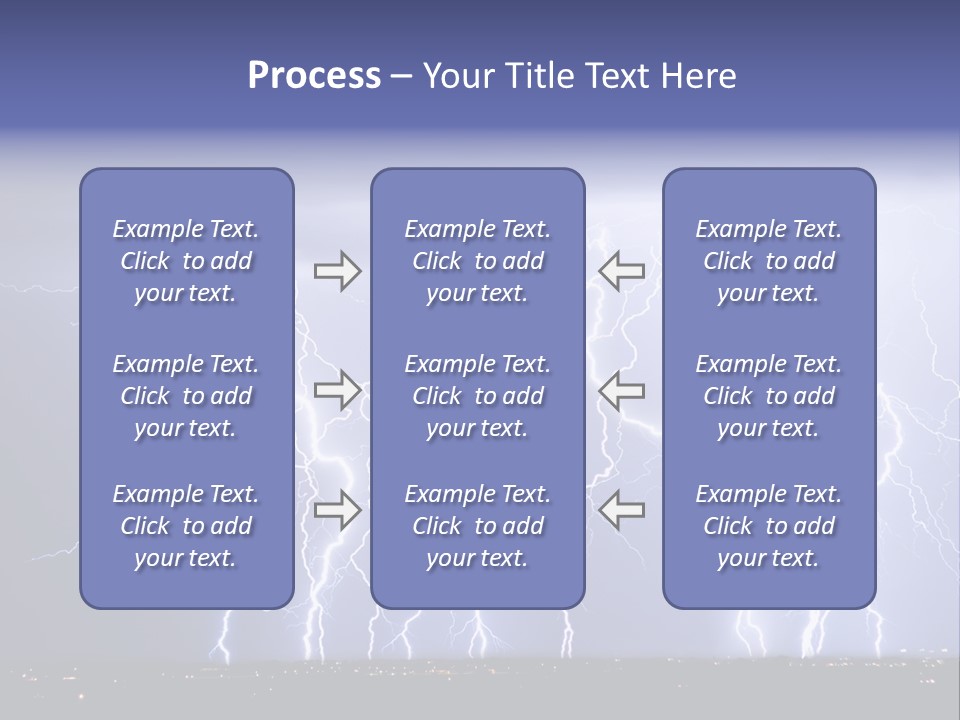 Process – Your Title Text Here

Example Text. Click to add your text.

Example Text. Click to add your text.

Example Text. Click to add your text.

Example Text. Click to add your text.

Example Text. Click to add your text.

Example Text. Click to add your text.

Example Text. Click to add your text.

Example Text. Click to add your text.

Example Text. Click to add your text.